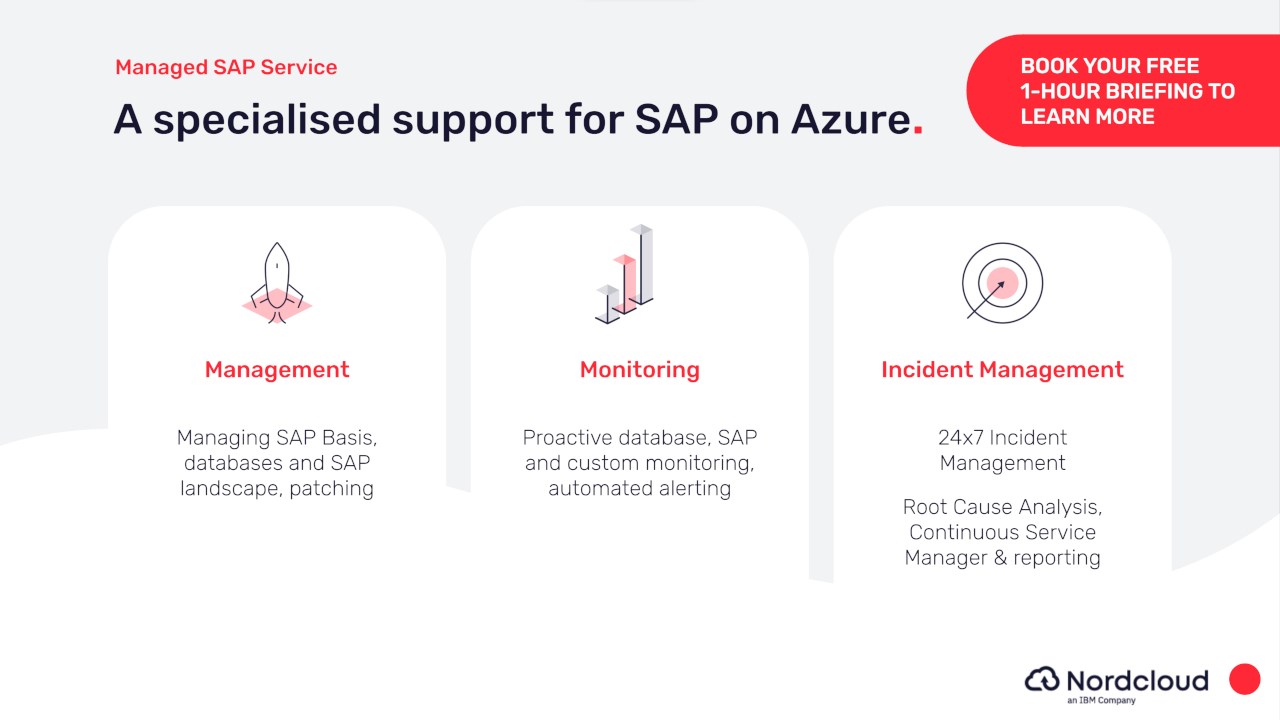 Managed SAP Service

A specialised support for SAP on Azure.

BOOK YOUR FREE 1-HOUR BRIEFING TO LEARN MORE

Management

Managing SAP Basis, databases and SAP landscape, patching

Monitoring

Proactive database, SAP and custom monitoring, automated alerting

Incident Management

24x7 Incident Management

Root Cause Analysis, Continuous Service Manager & reporting

Nordcloud
an IBM Company